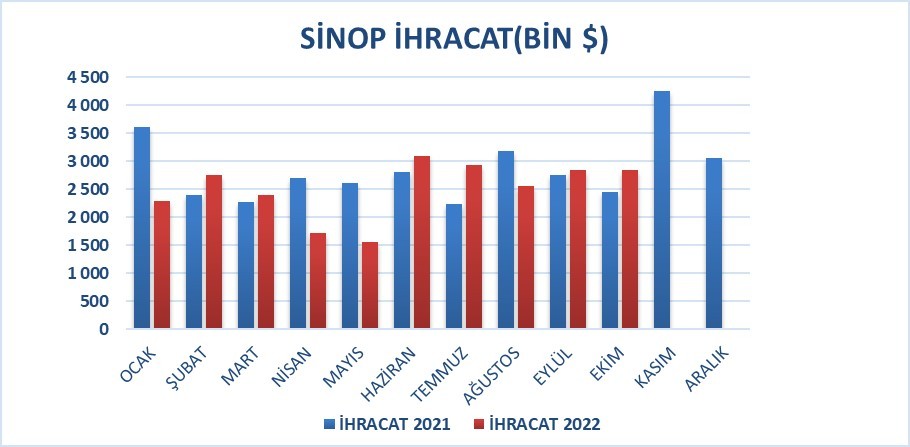 SİNOP İHRACAT(BİN $)

4 500
4 000
3 500
3 000
2 500
2 000
1 500
1 000
500
0

OCAK
ŞUBAT
MART
NİSAN
MAYIS
HAZİRAN
TEMMUZ
AĞUSTOS
EYLÜL
EKİM
KASIM
ARALIK

İHRACAT 2021
İHRACAT 2022